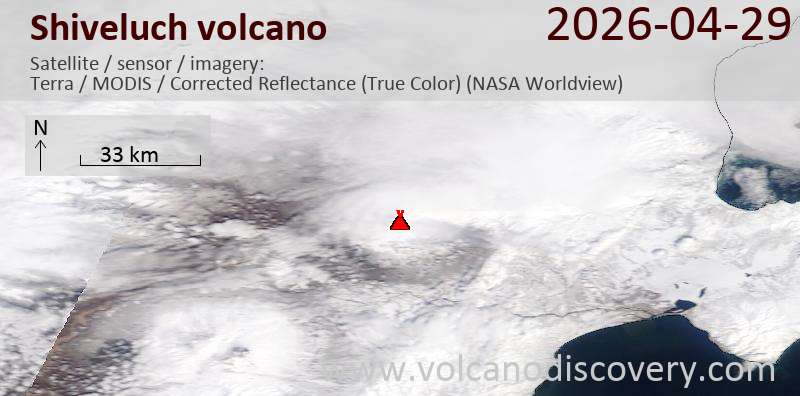 Shiveluch volcano

2026-04-29

Satellite / sensor / imagery:
Terra / MODIS / Corrected Reflectance (True Color) (NASA Worldview)

N

33 km

www.volcanodiscovery.com